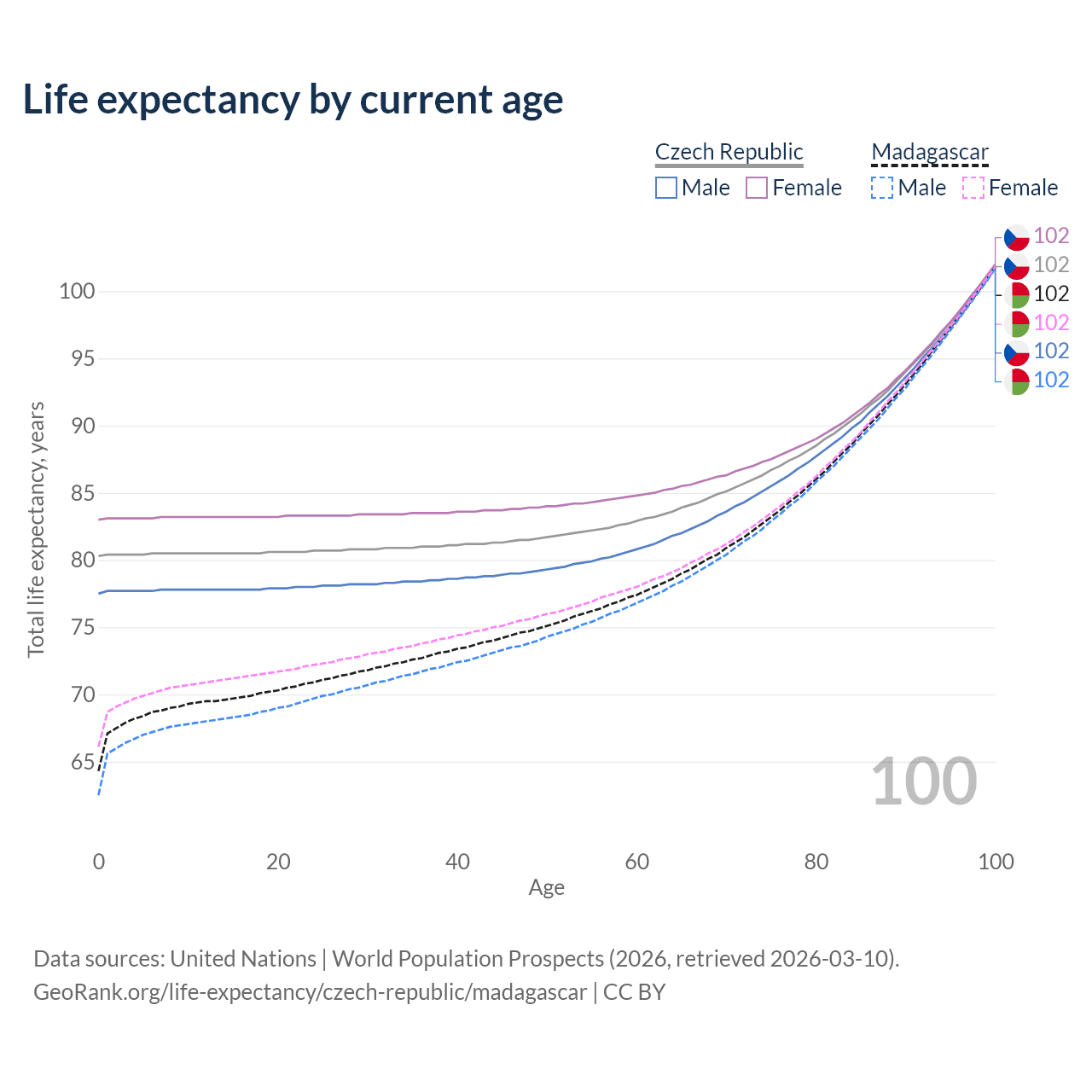 Life expectancy by current age

Czech Republic
Male Female

Madagascar
Male Female

102
102
102
102
102
102

100
95
90
85
80
75
70
65

Total life expectancy, years

100

0
20
40
60
80
100
Age

Data sources: United Nations | World Population Prospects (2026, retrieved 2026-03-10).
GeoRank.org/life-expectancy/czech-republic/madagascar | CC BY